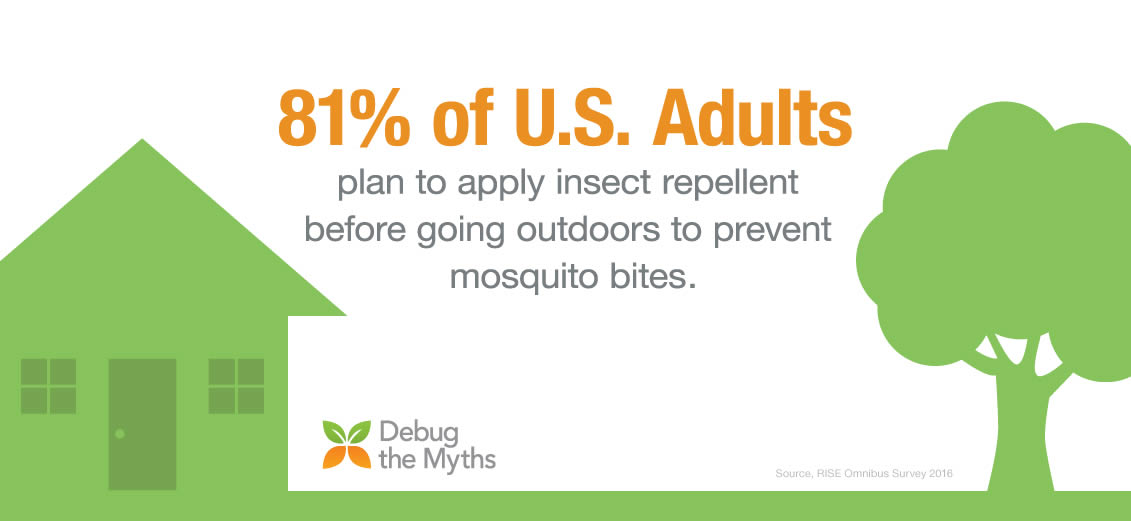 81% of U.S. Adults

plan to apply insect repellent before going outdoors to prevent mosquito bites.

Debug the Myths

Source, RISE Omnibus Survey 2016